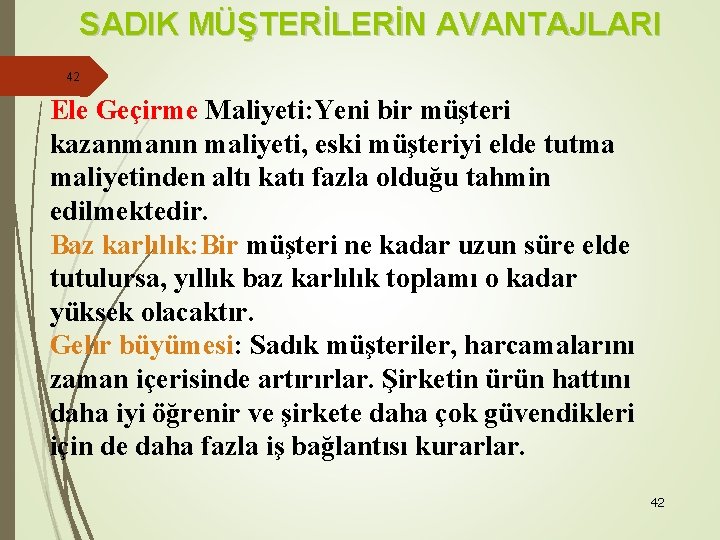 SADIK MÜŞTERİLERİN AVANTAJLARI

42

Ele Geçirme Maliyeti:Yeni bir müşteri kazanmanın maliyeti, eski müşteriyi elde tutma maliyetinden altı katı fazla olduğu tahmin edilmektedir.
Baz karlılık:Bir müşteri ne kadar uzun süre elde tutulursa, yıllık baz karlılık toplamı o kadar yüksek olacaktır.
Gelir büyümesi: Sadık müşteriler, harcamalarını zaman içerisinde artırırlar. Şirketin ürün hattını daha iyi öğrenir ve şirkete daha çok güvendikleri için de daha fazla iş bağlantısı kurarlar.

42